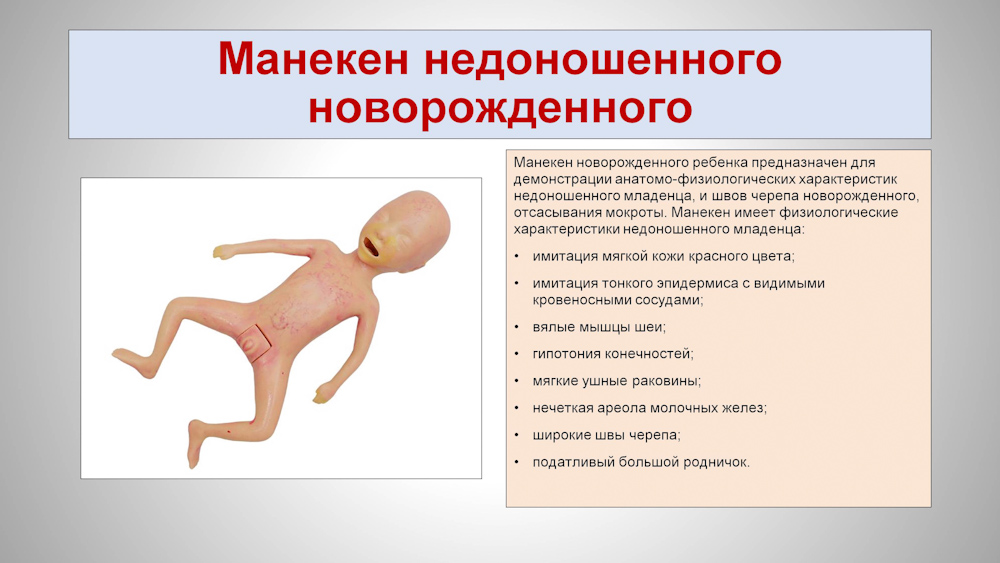 Манекен недоношенного новорожденного

Манекен новорожденного ребенка предназначен для демонстрации анатомо-физиологических характеристик недоношенного младенца, и швов черепа новорожденного, отсасывания мокроты. Манекен имеет физиологические характеристики недоношенного младенца:

• имитация мягкой кожи красного цвета;
• имитация тонкого эпидермиса с видимыми кровеносными сосудами;
• вялые мышцы шеи;
• гипотония конечностей;
• мягкие ушные раковины;
• нечеткая ареола молочных желез;
• широкие швы черепа;
• податливый большой родничок.